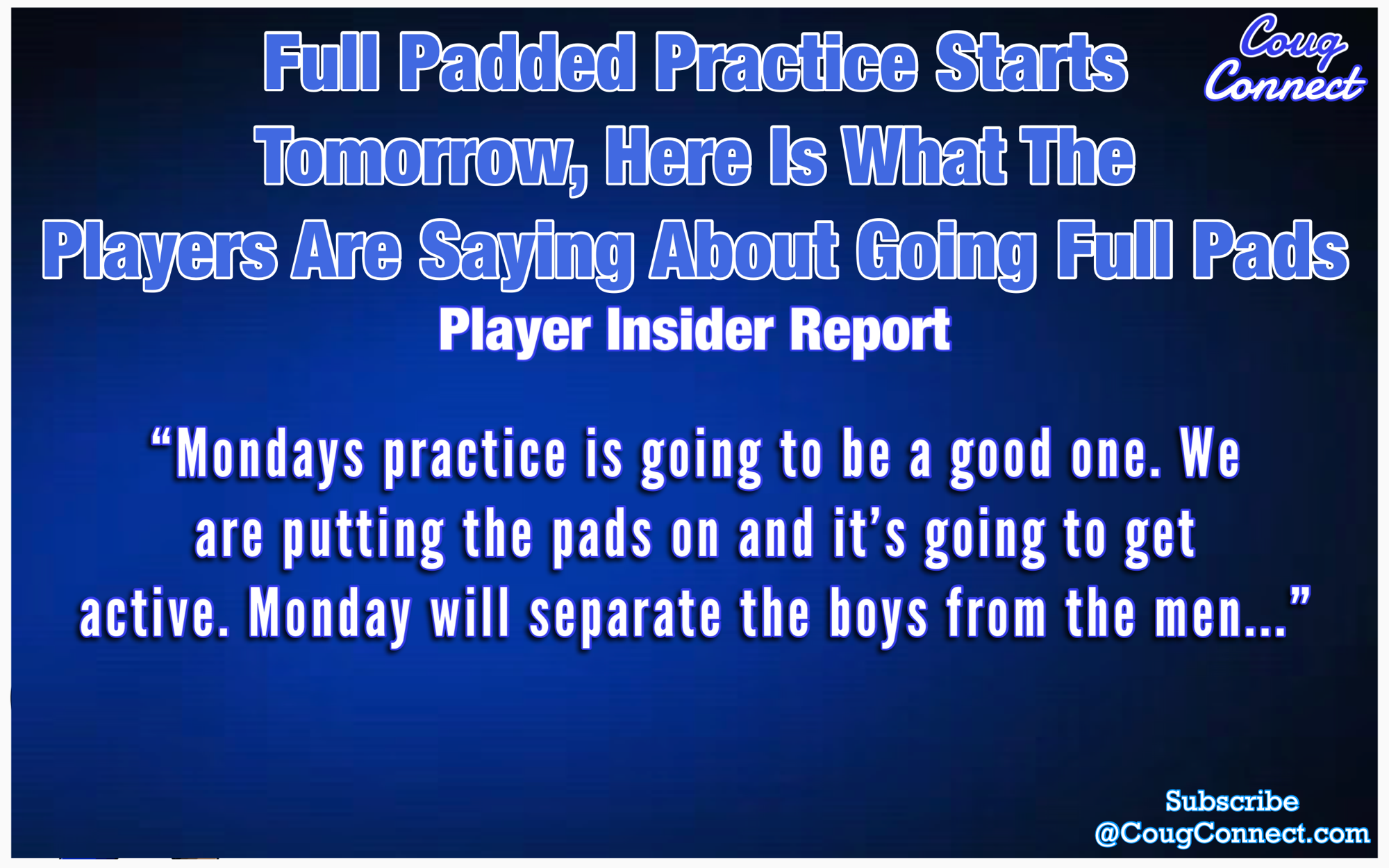 Full Padded Practice Starts Tomorrow, Here Is What The Players Are Saying About Going Full Pads

Coug Connect

Player Insider Report

“Mondays practice is going to be a good one. We are putting the pads on and it’s going to get active. Monday will separate the boys from the men...”

Subscribe @CougConnect.com